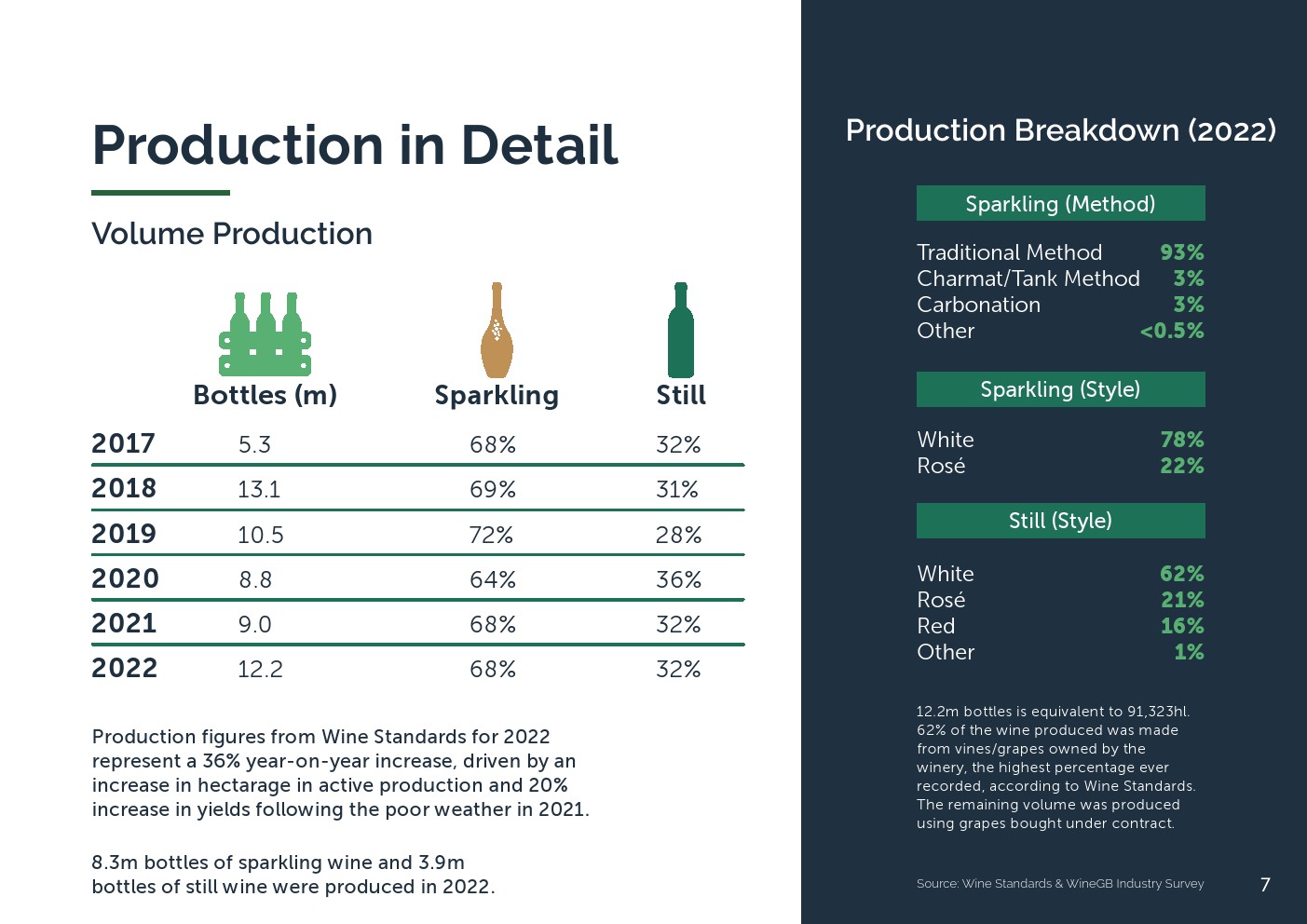 Production in Detail

Volume Production

| | Bottles (m) | Sparkling | Still |
|---|---|---|---|
| 2017 | 5.3 | 68% | 32% |
| 2018 | 13.1 | 69% | 31% |
| 2019 | 10.5 | 72% | 28% |
| 2020 | 8.8 | 64% | 36% |
| 2021 | 9.0 | 68% | 32% |
| 2022 | 12.2 | 68% | 32% |

Production figures from Wine Standards for 2022 represent a 36% year-on-year increase, driven by an increase in hectarage in active production and 20% increase in yields following the poor weather in 2021.

8.3m bottles of sparkling wine and 3.9m bottles of still wine were produced in 2022.

Production Breakdown (2022)

Sparkling (Method)

| | |
|---|---|
| Traditional Method | 93% |
| Charmat/Tank Method | 3% |
| Carbonation | 3% |
| Other | <0.5% |

Sparkling (Style)

| | |
|---|---|
| White | 78% |
| Rosé | 22% |

Still (Style)

| | |
|---|---|
| White | 62% |
| Rosé | 21% |
| Red | 16% |
| Other | 1% |

12.2m bottles is equivalent to 91,323hl. 62% of the wine produced was made from vines/grapes owned by the winery, the highest percentage ever recorded, according to Wine Standards. The remaining volume was produced using grapes bought under contract.

Source: Wine Standards & WineGB Industry Survey

7